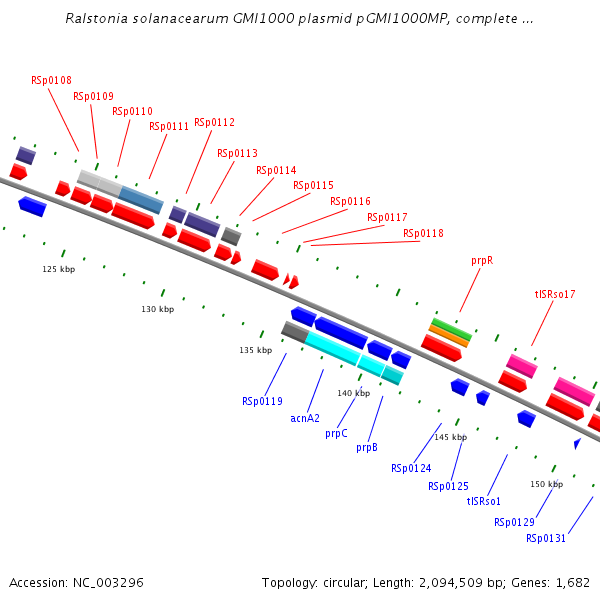 Ralstonia solanacearum GMI1000 plasmid pGMI1000MP, complete ...

RSp0108
RSp0109
RSp0110
RSp0111
RSp0112
RSp0113
RSp0114
RSp0115
RSp0116
RSp0117
RSp0118
prpR
tISRso17

125 kbp
130 kbp
135 kbp
140 kbp
145 kbp
150 kbp

RSp0119
acnA2
prpC
prpB
RSp0124
RSp0125
tISRso1
RSp0129
RSp0131

Accession: NC_003296
Topology: circular; Length: 2,094,509 bp; Genes: 1,682